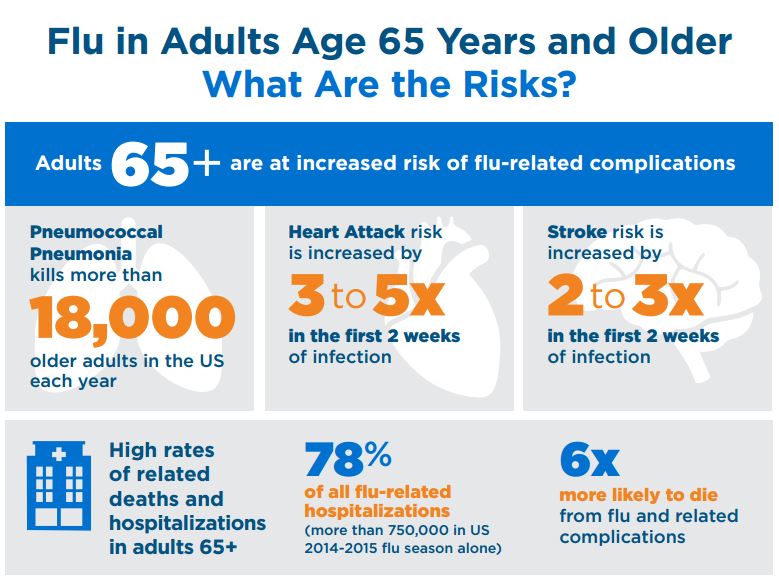 Flu in Adults Age 65 Years and Older
What Are the Risks?

Adults 65+ are at increased risk of flu-related complications

Pneumococcal Pneumonia kills more than 18,000 older adults in the US each year

Heart Attack risk is increased by 3 to 5x in the first 2 weeks of infection

Stroke risk is increased by 2 to 3x in the first 2 weeks of infection

High rates of related deaths and hospitalizations in adults 65+

78% of all flu-related hospitalizations (more than 750,000 in US 2014-2015 flu season alone)

6x more likely to die from flu and related complications